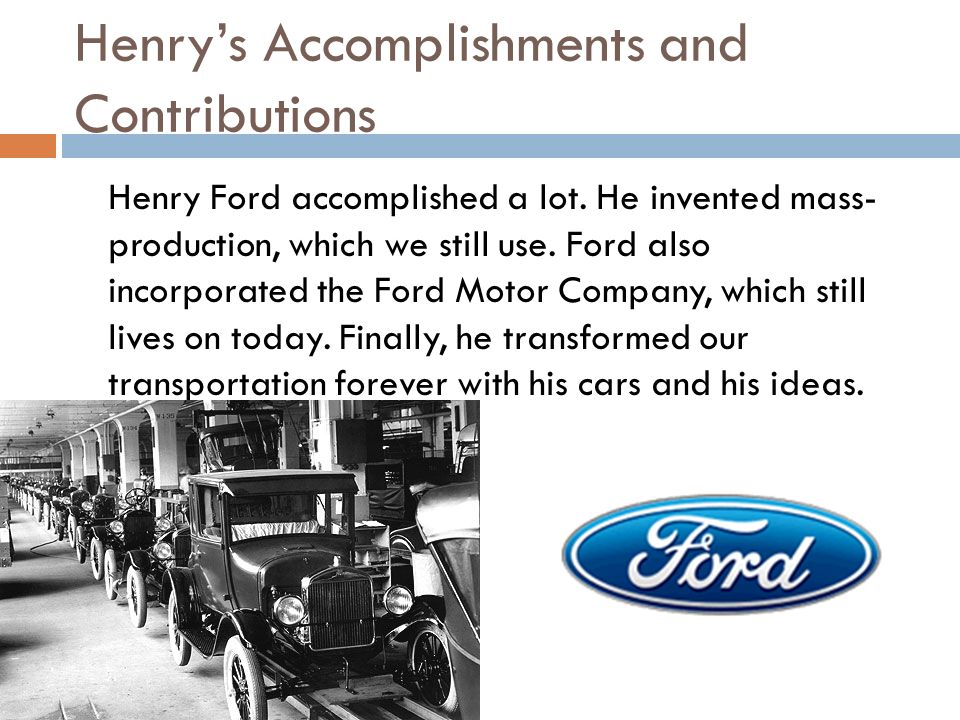 Henry's Accomplishments and Contributions

Henry Ford accomplished a lot. He invented mass-production, which we still use. Ford also incorporated the Ford Motor Company, which still lives on today. Finally, he transformed our transportation forever with his cars and his ideas.

Ford